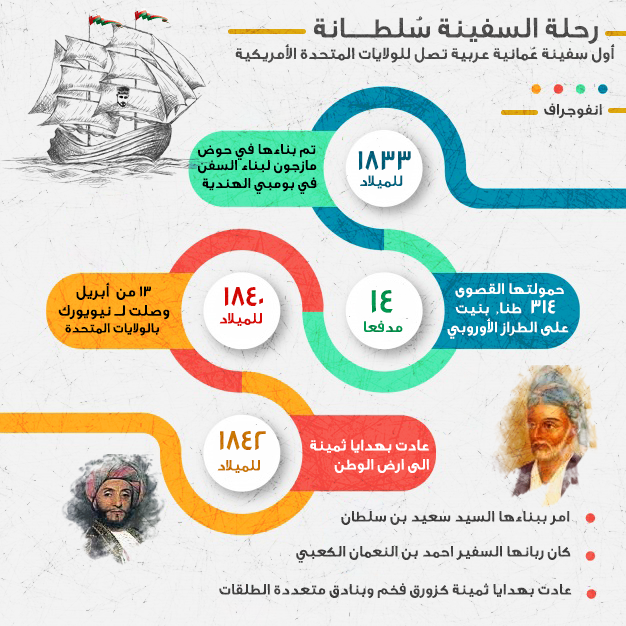 رحلة السفينة سُلطـــانة
أول سفينة عُمانية عربية تصل للولايات المتحدة الأمريكية

انفوجراف

١٨٣٣
للميلاد

تم بناءها في حوض مازجون لبناء السفن في بومبي الهندية

١٤
مدفعا

حمولتها القصوى ٣١٤ طنا، بنيت على الطراز الأوروبي

١٨٤٠
للميلاد

١٣ من أبريل وصلت لـ نيويورك بالولايات المتحدة

١٨٤٢
للميلاد

عادت بهدايا ثمينة الى ارض الوطن

امر ببناءها السيد سعيد بن سلطان

كان ربانها السفير احمد بن النعمان الكعبي

عادت بهدايا ثمينة كزورق فخم وبنادق متعددة الطلقات